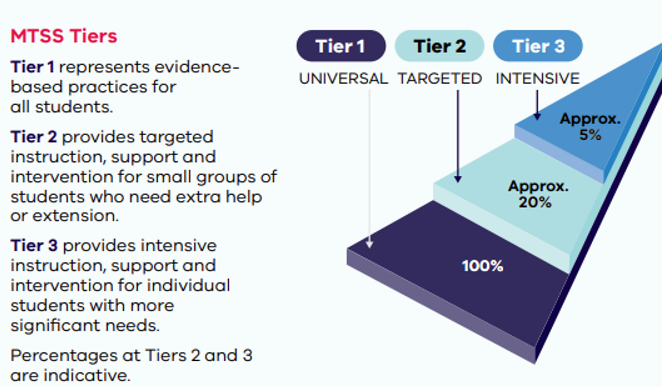 MTSS Tiers

Tier 1 represents evidence-based practices for all students.

Tier 2 provides targeted instruction, support and intervention for small groups of students who need extra help or extension.

Tier 3 provides intensive instruction, support and intervention for individual students with more significant needs.

Percentages at Tiers 2 and 3 are indicative.

Tier 1
UNIVERSAL
Tier 2
TARGETED
Tier 3
INTENSIVE

Approx. 5%
Approx. 20%
100%